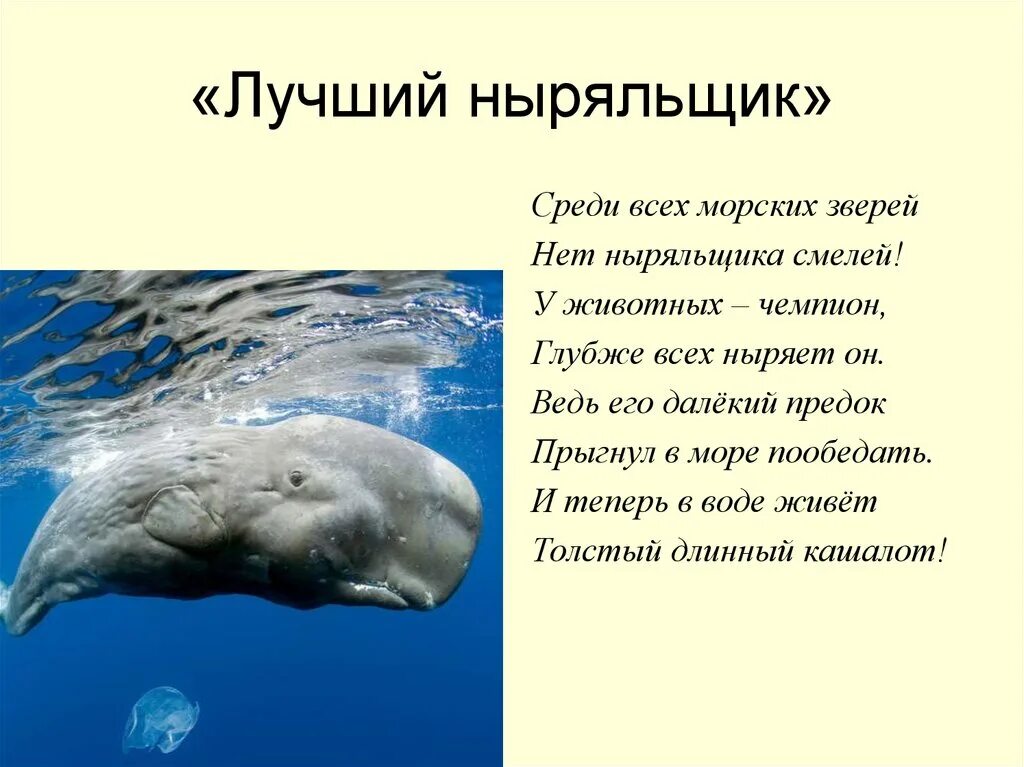 «Лучший ныряльщик»

Среди всех морских зверей
Нет ныряльщика смелей!
У животных – чемпион,
Глубже всех ныряет он.
Ведь его далёкий предок
Прыгнул в море пообедать.
И теперь в воде живёт
Толстый длинный кашалот!